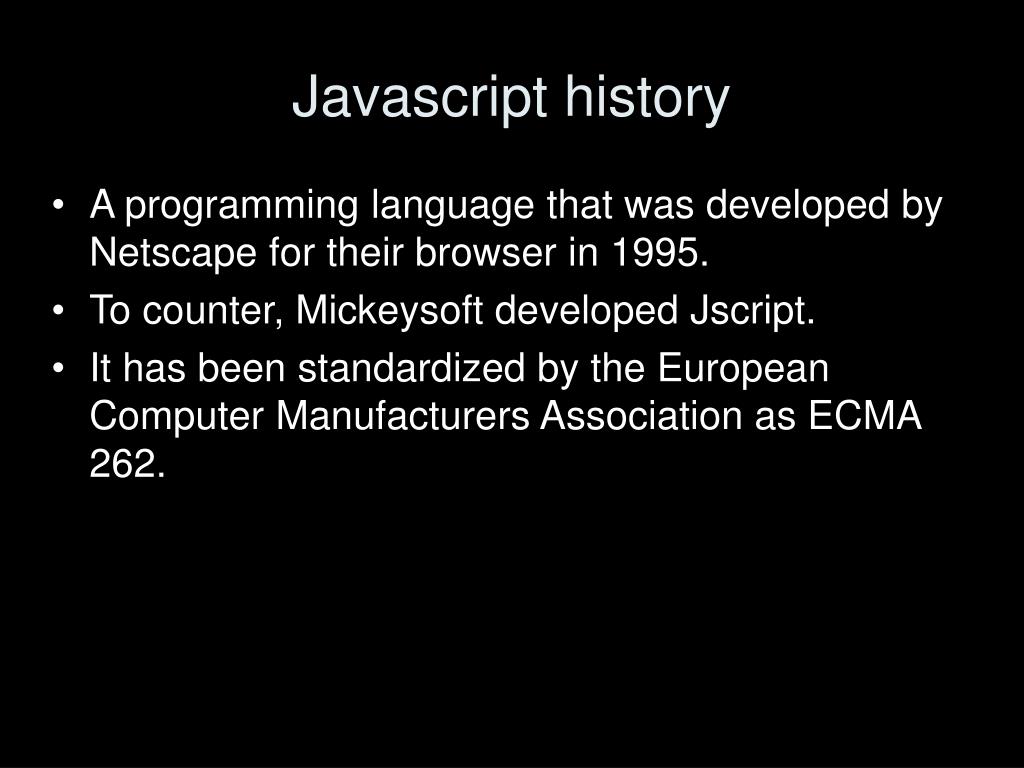 Javascript history

• A programming language that was developed by Netscape for their browser in 1995.
• To counter, Mickeysoft developed Jscript.
• It has been standardized by the European Computer Manufacturers Association as ECMA 262.